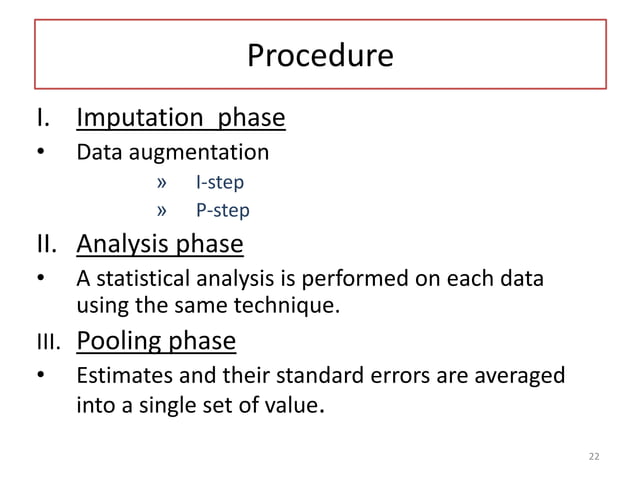 Procedure

I. Imputation phase
• Data augmentation
» I-step
» P-step

II. Analysis phase
• A statistical analysis is performed on each data using the same technique.

III. Pooling phase
• Estimates and their standard errors are averaged into a single set of value.

22